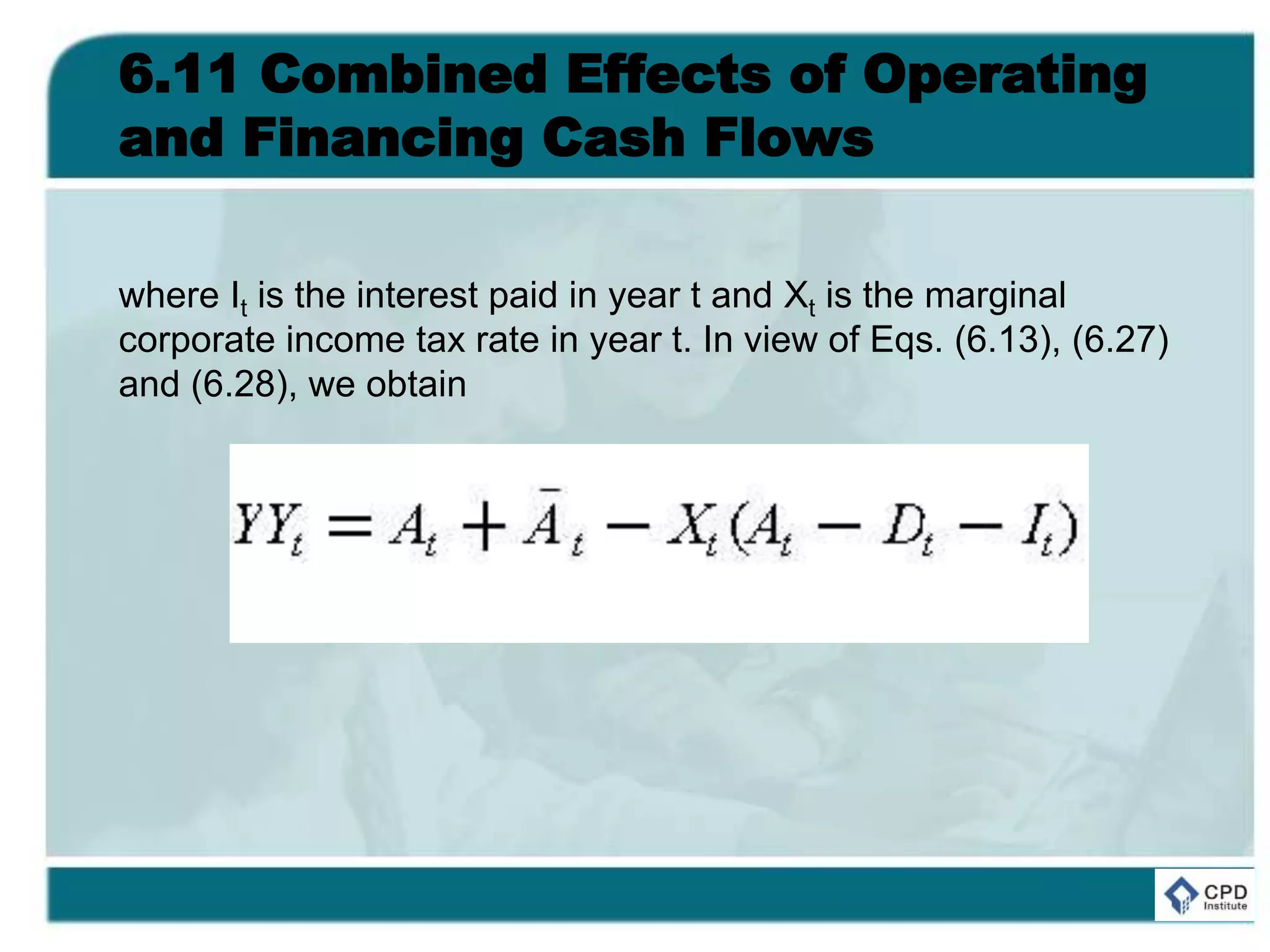 6.11 Combined Effects of Operating and Financing Cash Flows

where $I_t$ is the interest paid in year t and $X_t$ is the marginal corporate income tax rate in year t. In view of Eqs. (6.13), (6.27) and (6.28), we obtain

$YY_t = A_t + \bar{A}_t - X_t(A_t - D_t - I_t)$

CPD Institute